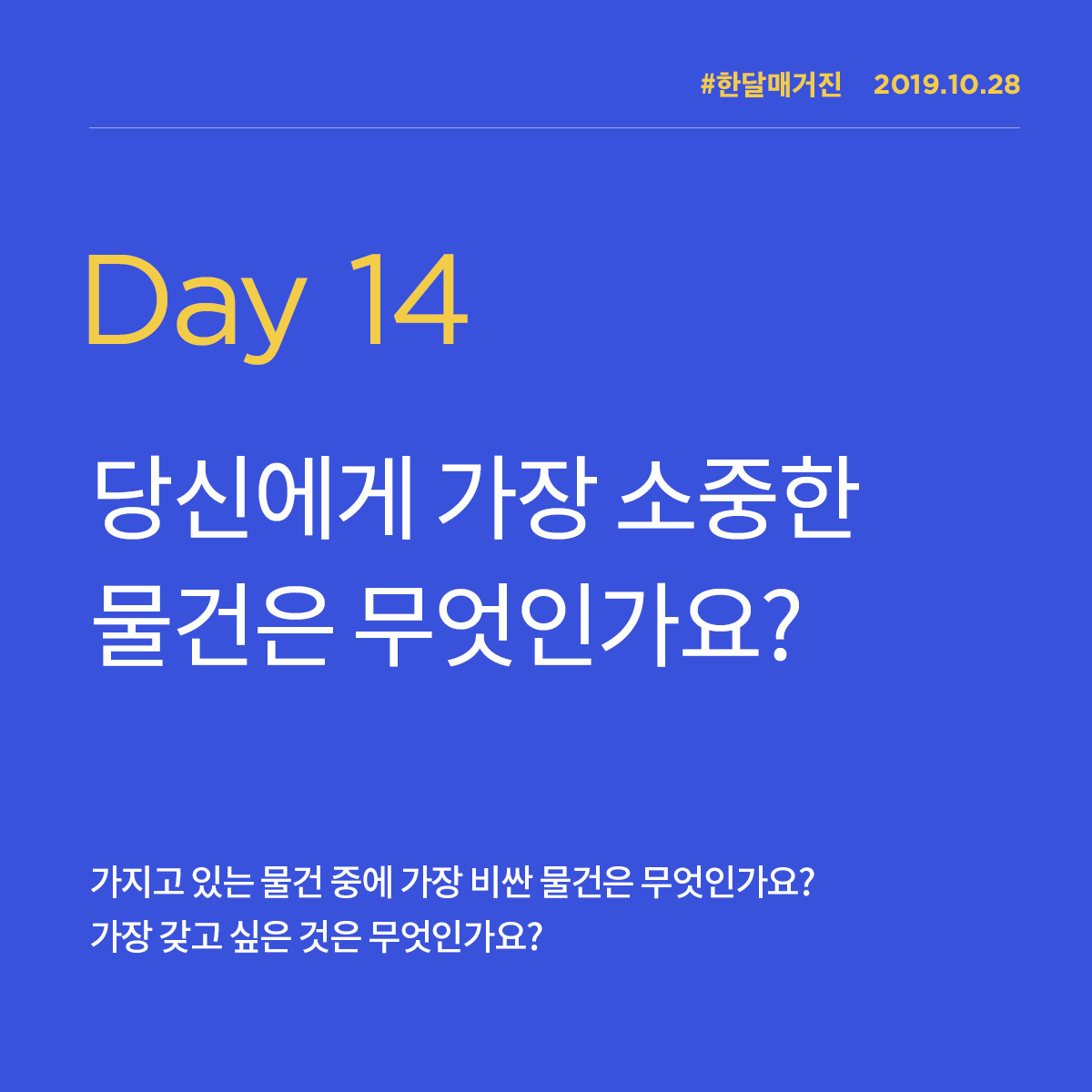 #한달매거진 2019.10.28

Day 14

당신에게 가장 소중한 물건은 무엇인가요?

가지고 있는 물건 중에 가장 비싼 물건은 무엇인가요?
가장 갖고 싶은 것은 무엇인가요?